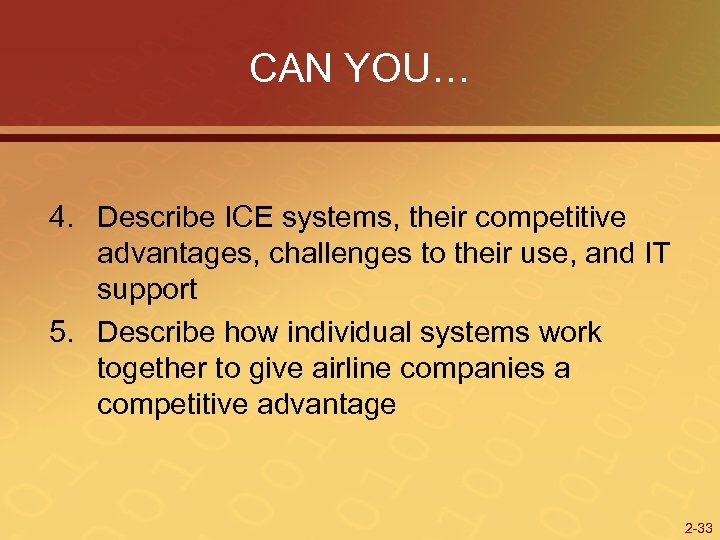 CAN YOU…

4. Describe ICE systems, their competitive advantages, challenges to their use, and IT support

5. Describe how individual systems work together to give airline companies a competitive advantage

2-33